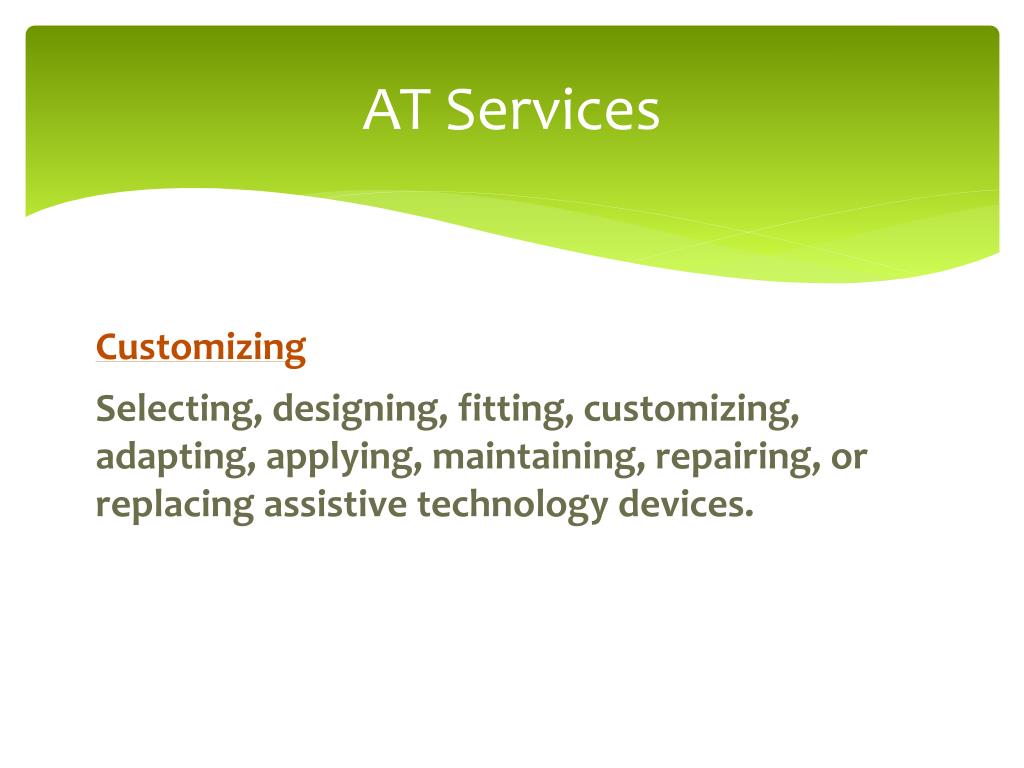 AT Services

Customizing

Selecting, designing, fitting, customizing, adapting, applying, maintaining, repairing, or replacing assistive technology devices.